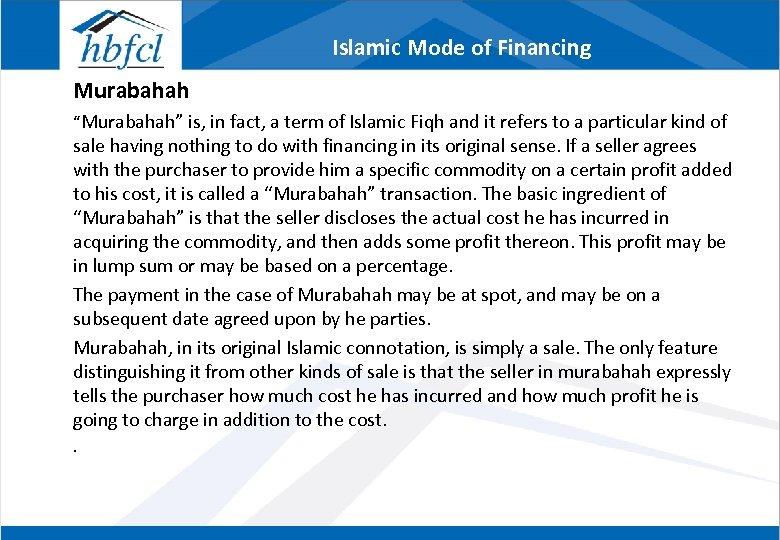 hbfcl

Islamic Mode of Financing

Murabahah

“Murabahah” is, in fact, a term of Islamic Fiqh and it refers to a particular kind of sale having nothing to do with financing in its original sense. If a seller agrees with the purchaser to provide him a specific commodity on a certain profit added to his cost, it is called a “Murabahah” transaction. The basic ingredient of “Murabahah” is that the seller discloses the actual cost he has incurred in acquiring the commodity, and then adds some profit thereon. This profit may be in lump sum or may be based on a percentage.

The payment in the case of Murabahah may be at spot, and may be on a subsequent date agreed upon by he parties.

Murabahah, in its original Islamic connotation, is simply a sale. The only feature distinguishing it from other kinds of sale is that the seller in murabahah expressly tells the purchaser how much cost he has incurred and how much profit he is going to charge in addition to the cost.

.